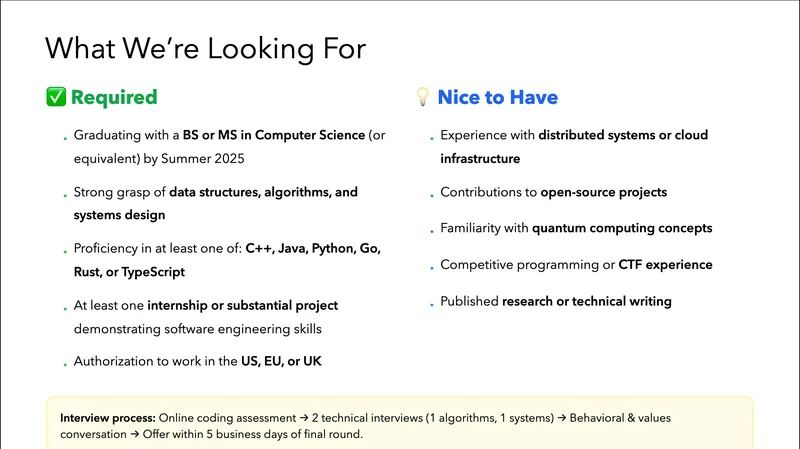 What We're Looking For

✅ Required

- Graduating with a BS or MS in Computer Science (or equivalent) by Summer 2025
- Strong grasp of data structures, algorithms, and systems design
- Proficiency in at least one of: C++, Java, Python, Go, Rust, or TypeScript
- At least one internship or substantial project demonstrating software engineering skills
- Authorization to work in the US, EU, or UK

💡 Nice to Have

- Experience with distributed systems or cloud infrastructure
- Contributions to open-source projects
- Familiarity with quantum computing concepts
- Competitive programming or CTF experience
- Published research or technical writing

Interview process: Online coding assessment → 2 technical interviews (1 algorithms, 1 systems) → Behavioral & values conversation → Offer within 5 business days of final round.